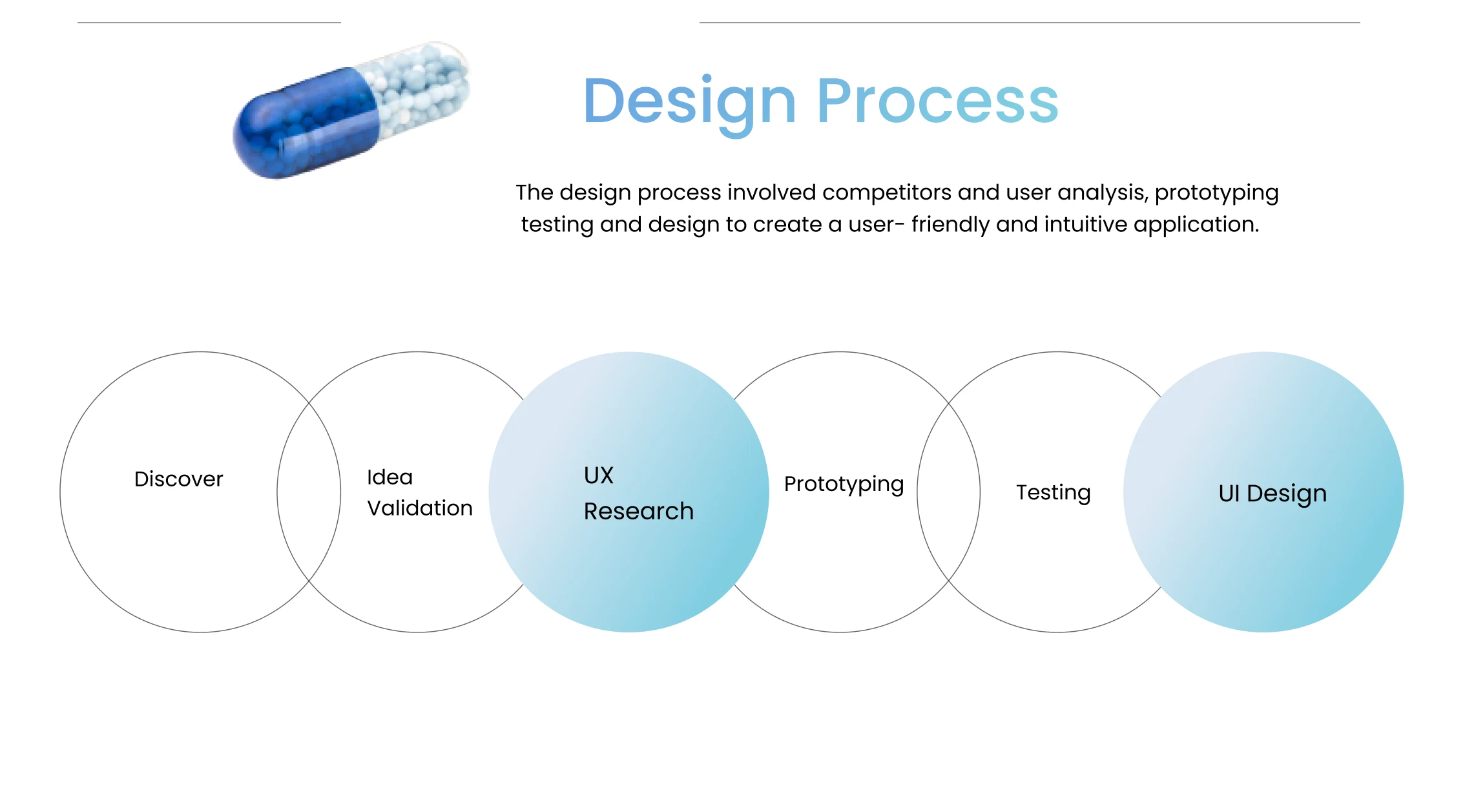 Design Process

The design process involved competitors and user analysis, prototyping testing and design to create a user- friendly and intuitive application.

Discover

Idea Validation

UX Research

Prototyping

Testing

UI Design